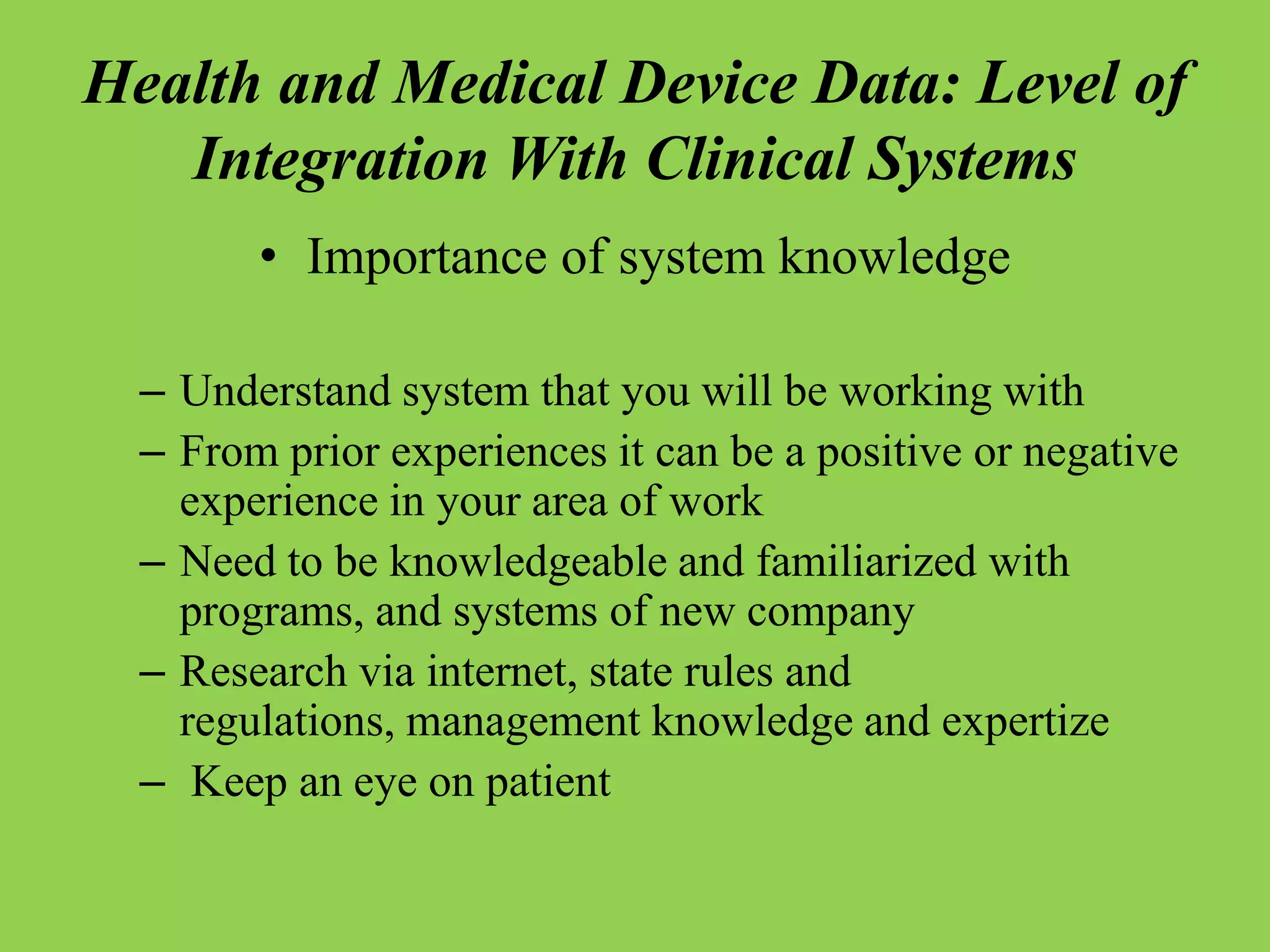 Health and Medical Device Data: Level of Integration With Clinical Systems

• Importance of system knowledge

– Understand system that you will be working with
– From prior experiences it can be a positive or negative experience in your area of work
– Need to be knowledgeable and familiarized with programs, and systems of new company
– Research via internet, state rules and regulations, management knowledge and expertize
– Keep an eye on patient